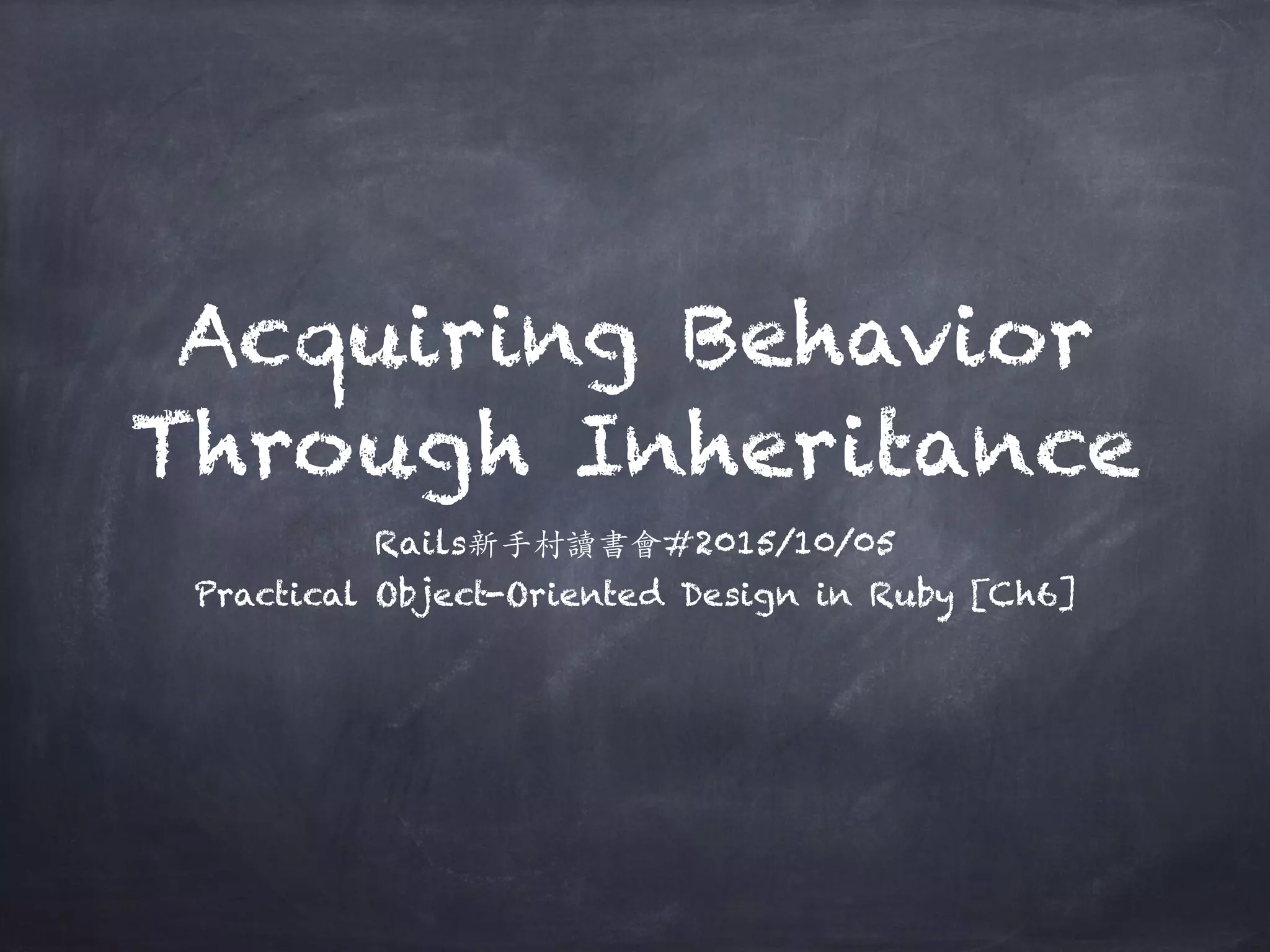 Acquiring Behavior Through Inheritance

Rails新手村讀書會#2015/10/05

Practical Object-Oriented Design in Ruby [Ch6]